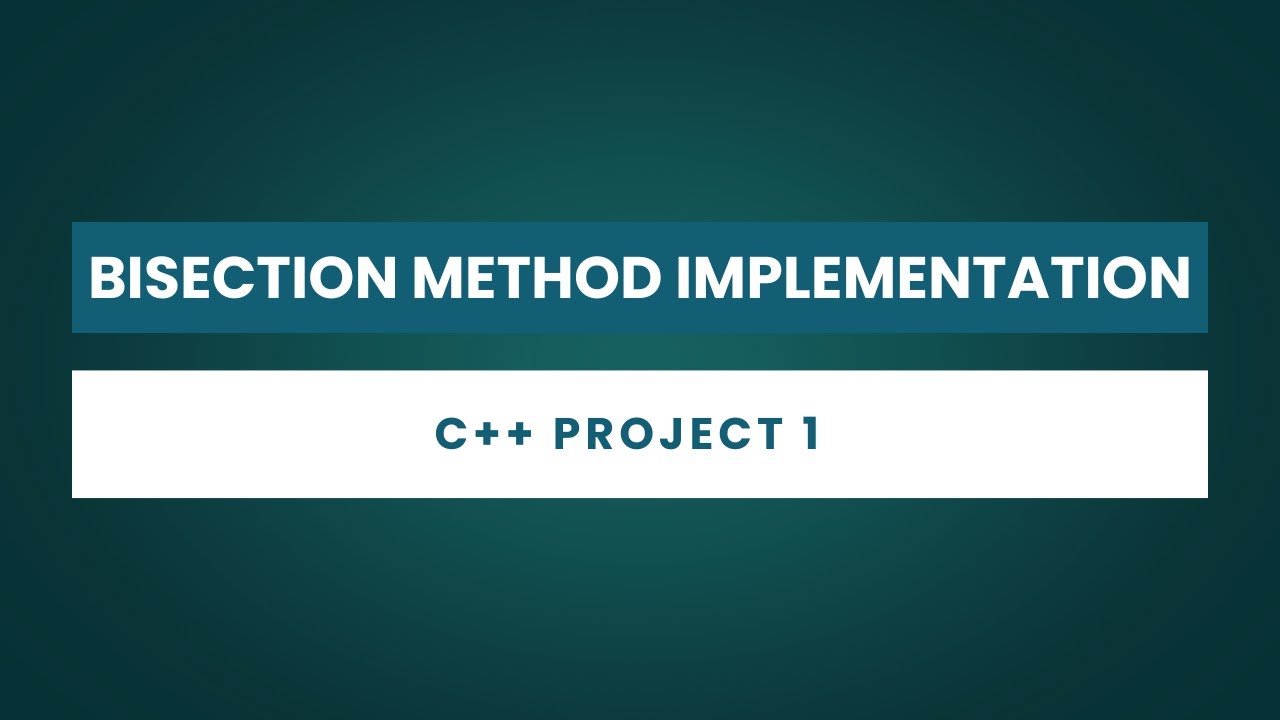 BISECTION METHOD IMPLEMENTATION

C++ PROJECT 1